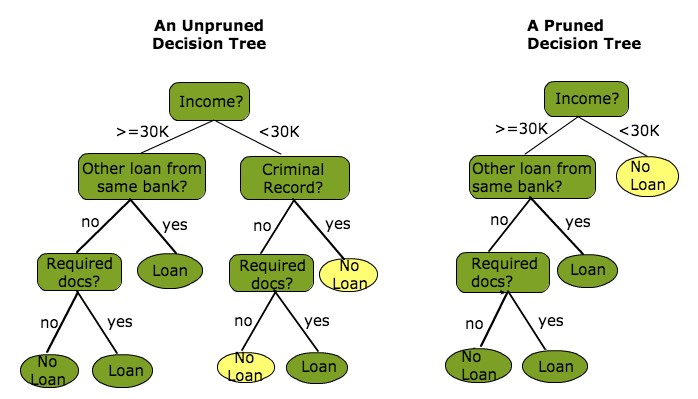 An Unpruned Decision Tree

Income?

>=30K

<30K

Other loan from same bank?

Criminal Record?

no

yes

no

yes

Required docs?

Loan

Required docs?

No Loan

no

yes

no

yes

No Loan

Loan

No Loan

Loan

A Pruned Decision Tree

Income?

>=30K

<30K

Other loan from same bank?

No Loan

no

yes

Required docs?

Loan

no

yes

No Loan

Loan